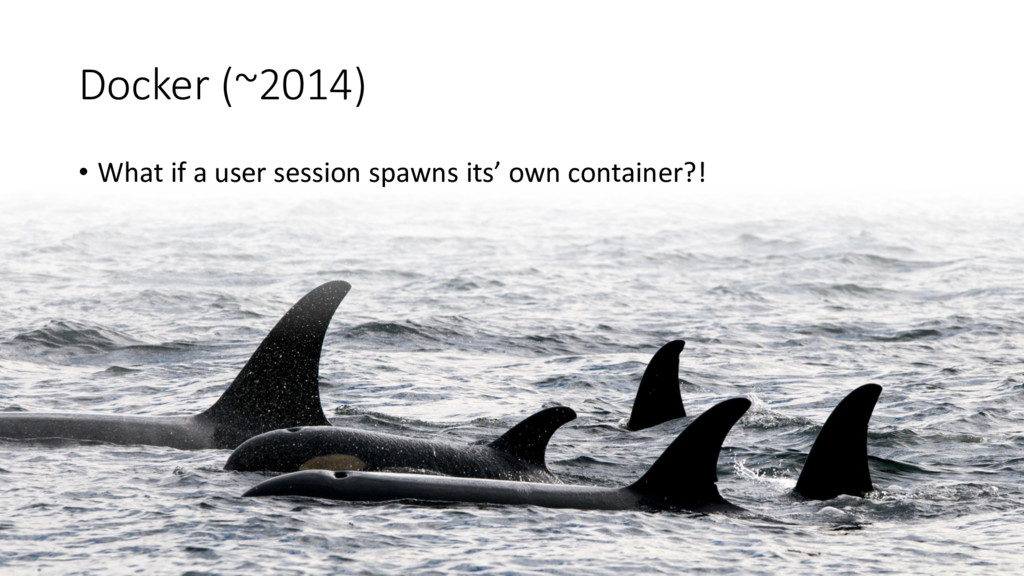 Docker (~2014)

• What if a user session spawns its’ own container?!